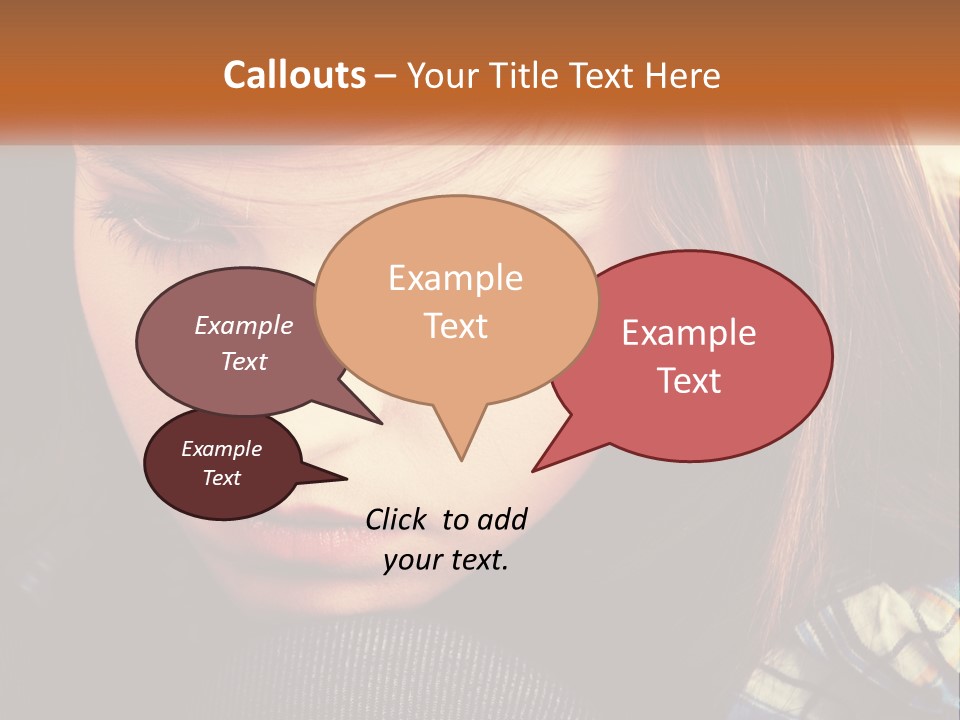 Callouts – Your Title Text Here

Example Text

Example Text

Example Text

Example Text

Click to add your text.